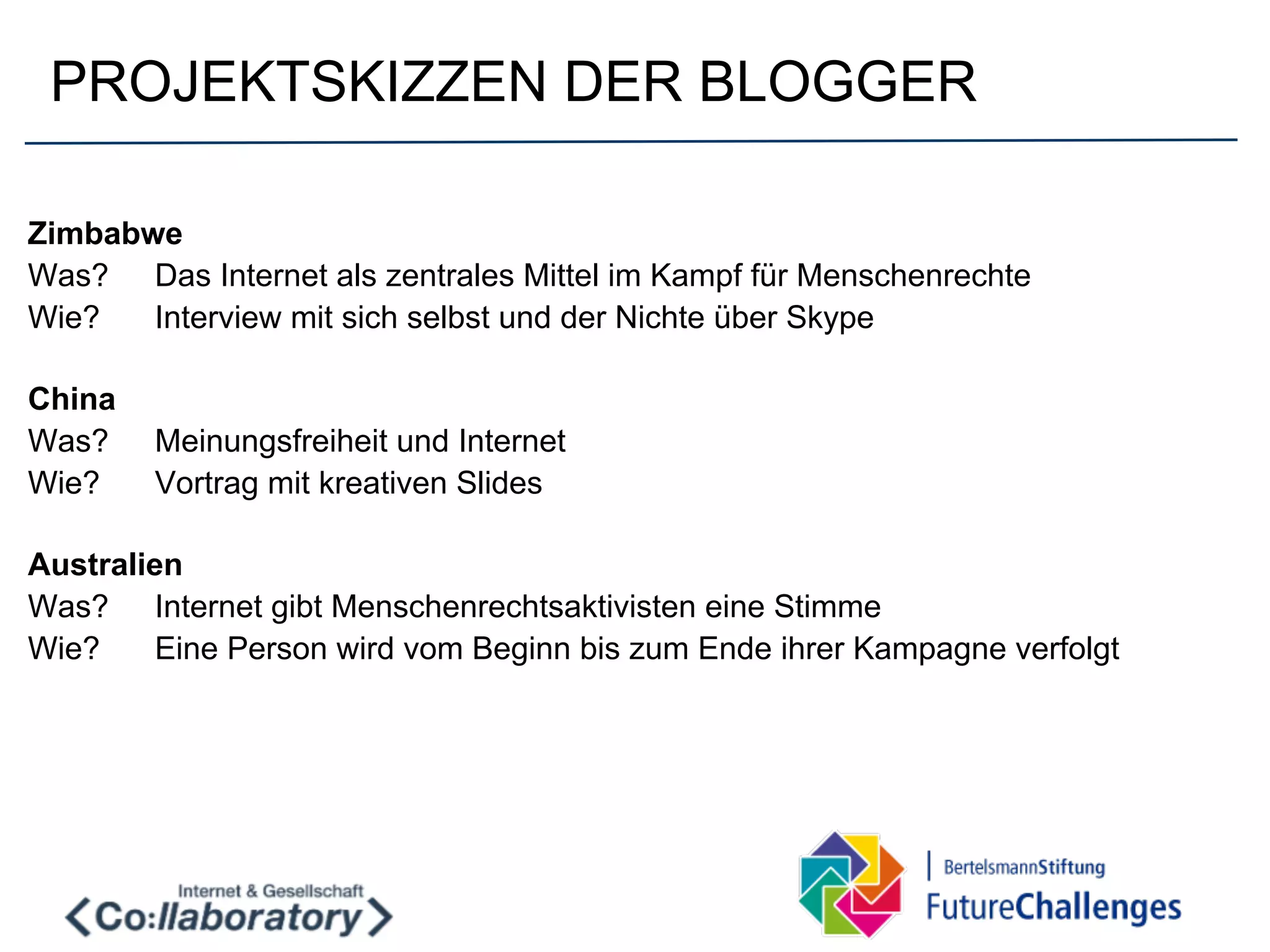 PROJEKTSKIZZEN DER BLOGGER

**Zimbabwe**
Was? Das Internet als zentrales Mittel im Kampf für Menschenrechte
Wie? Interview mit sich selbst und der Nichte über Skype

**China**
Was? Meinungsfreiheit und Internet
Wie? Vortrag mit kreativen Slides

**Australien**
Was? Internet gibt Menschenrechtsaktivisten eine Stimme
Wie? Eine Person wird vom Beginn bis zum Ende ihrer Kampagne verfolgt

Internet & Gesellschaft
<Co:llaboratory>

BertelsmannStiftung
FutureChallenges